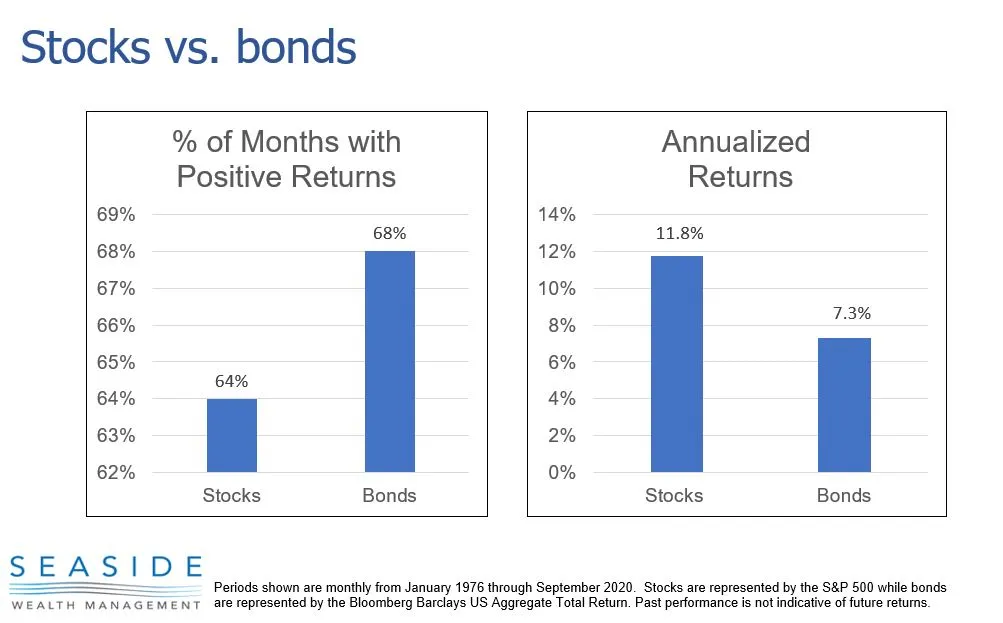 Stocks vs. bonds

% of Months with Positive Returns

69%
68%
67%
66%
65%
64%
63%
62%

64%
68%

Stocks
Bonds

Annualized Returns

14%
12%
10%
8%
6%
4%
2%
0%

11.8%
7.3%

Stocks
Bonds

SEASIDE
WEALTH MANAGEMENT

Periods shown are monthly from January 1976 through September 2020. Stocks are represented by the S&P 500 while bonds are represented by the Bloomberg Barclays US Aggregate Total Return. Past performance is not indicative of future returns.